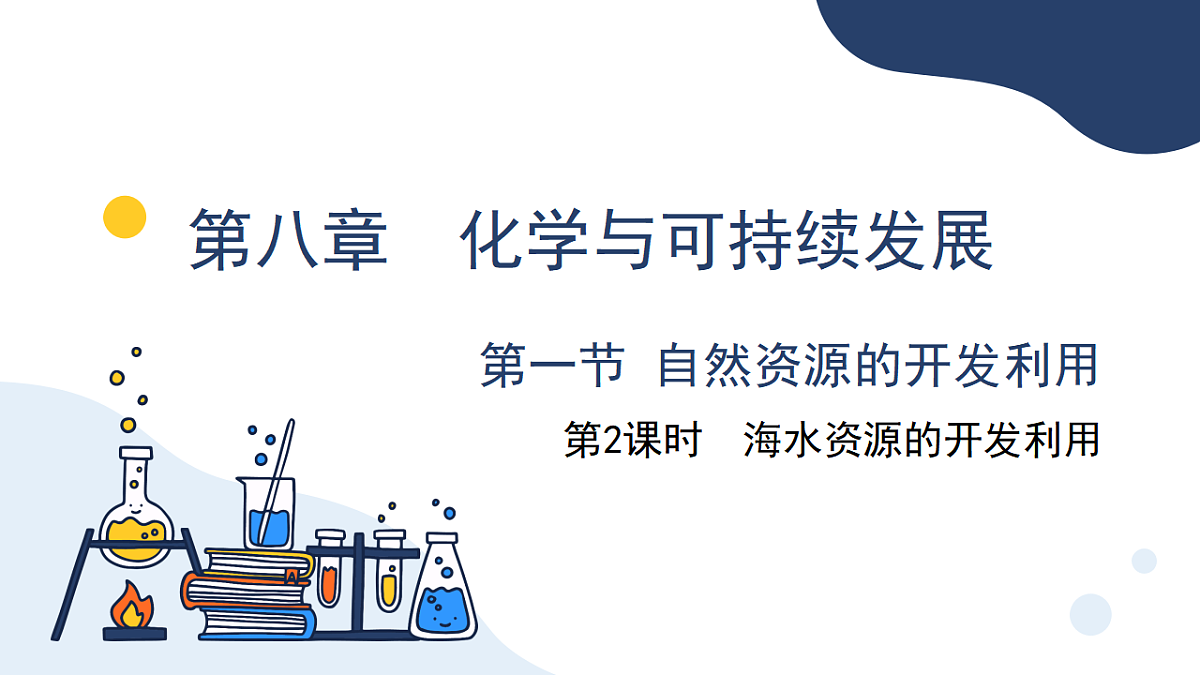 第八章　化学与可持续发展

第一节 自然资源的开发利用

第2课时　海水资源的开发利用